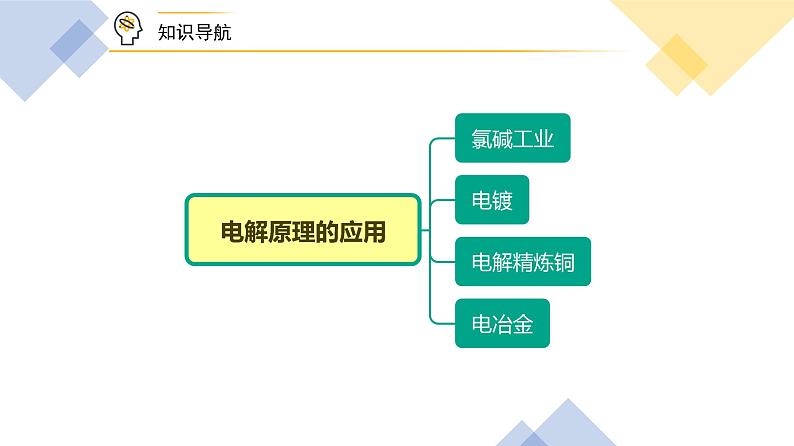 知识导航

电解原理的应用

氯碱工业

电镀

电解精炼铜

电冶金